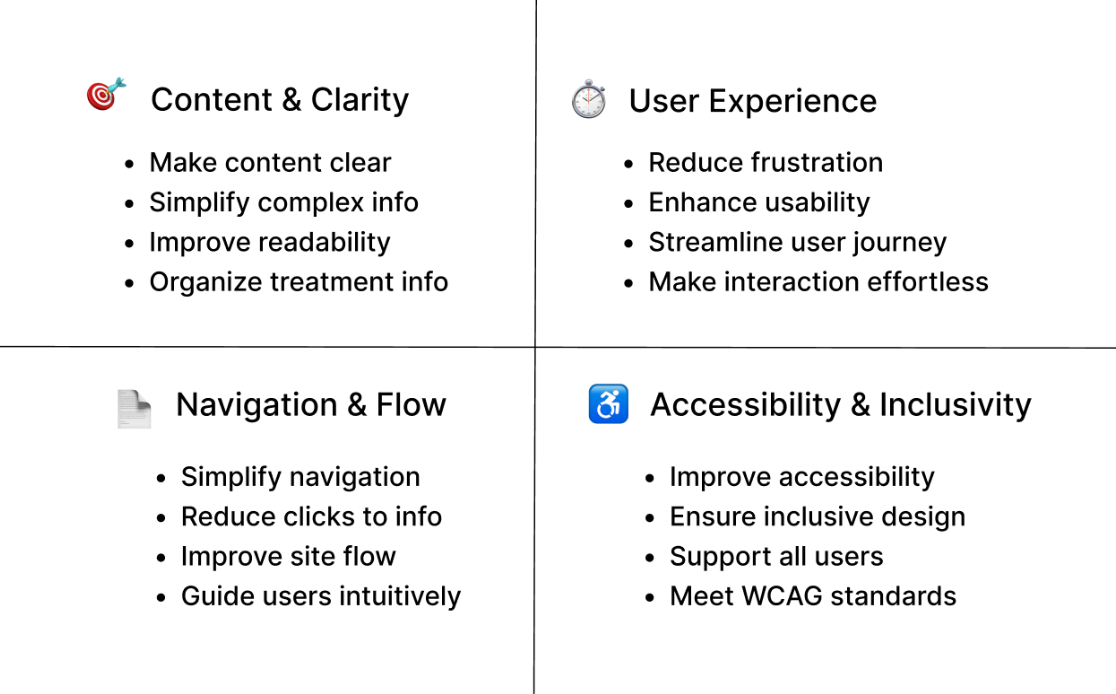 Content & Clarity

- Make content clear
- Simplify complex info
- Improve readability
- Organize treatment info

User Experience

- Reduce frustration
- Enhance usability
- Streamline user journey
- Make interaction effortless

Navigation & Flow

- Simplify navigation
- Reduce clicks to info
- Improve site flow
- Guide users intuitively

Accessibility & Inclusivity

- Improve accessibility
- Ensure inclusive design
- Support all users
- Meet WCAG standards